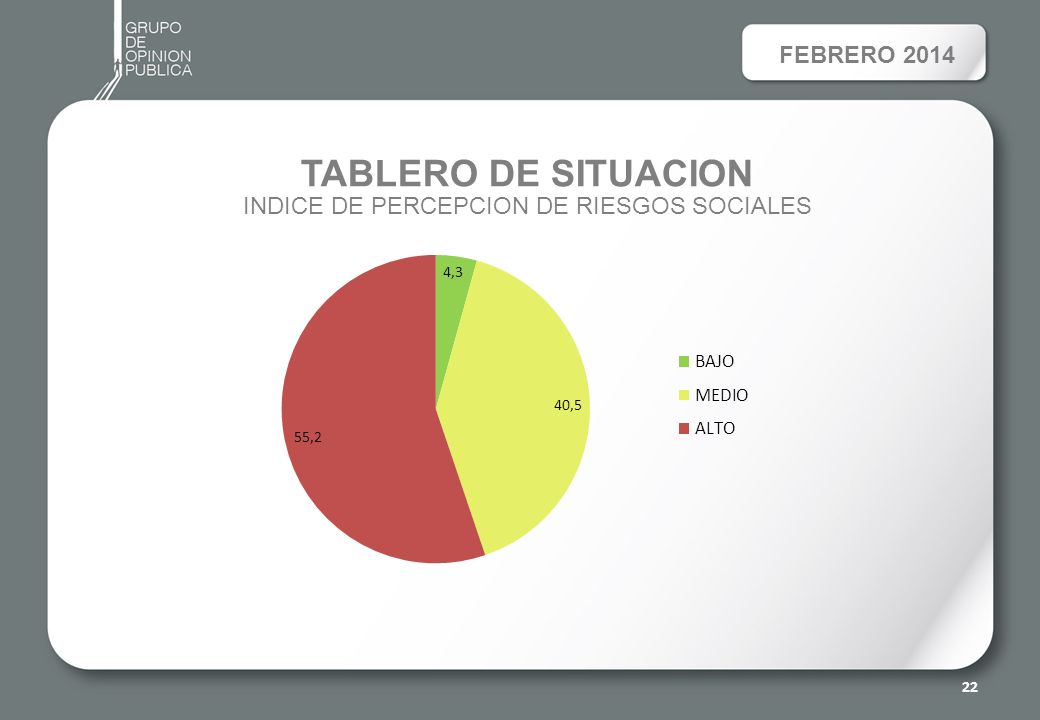 GRUPO
DE
OPINION
PUBLICA

FEBRERO 2014

TABLERO DE SITUACION
INDICE DE PERCEPCION DE RIESGOS SOCIALES

4,3
40,5
55,2

BAJO
MEDIO
ALTO

22